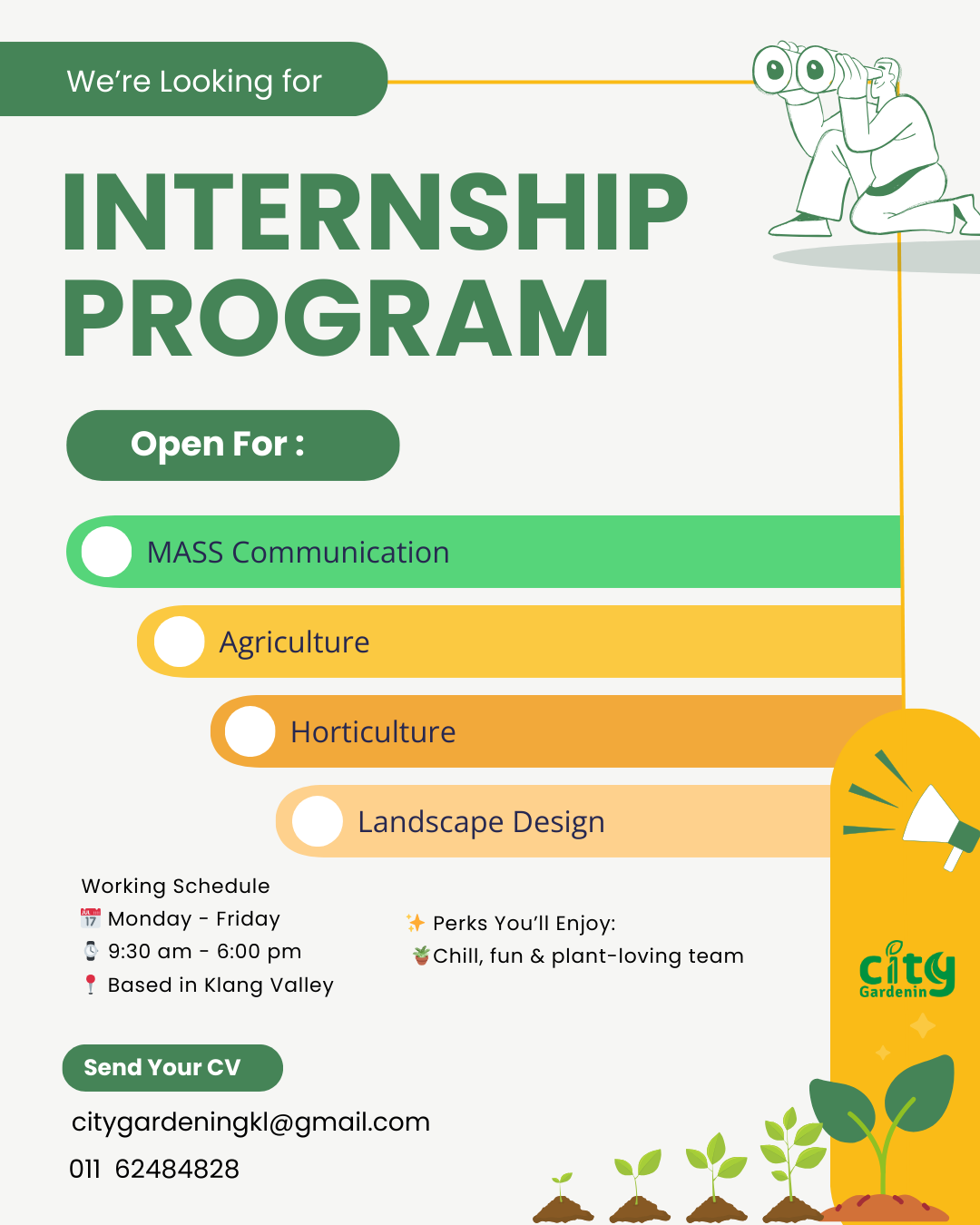 We're Looking for

INTERNSHIP PROGRAM

Open For :

MASS Communication

Agriculture

Horticulture

Landscape Design

Working Schedule
📅 Monday - Friday
⌚ 9:30 am - 6:00 pm
📍 Based in Klang Valley

✨ Perks You'll Enjoy:
🪴Chill, fun & plant-loving team

city Gardenin

Send Your CV

citygardeningkl@gmail.com

011 62484828